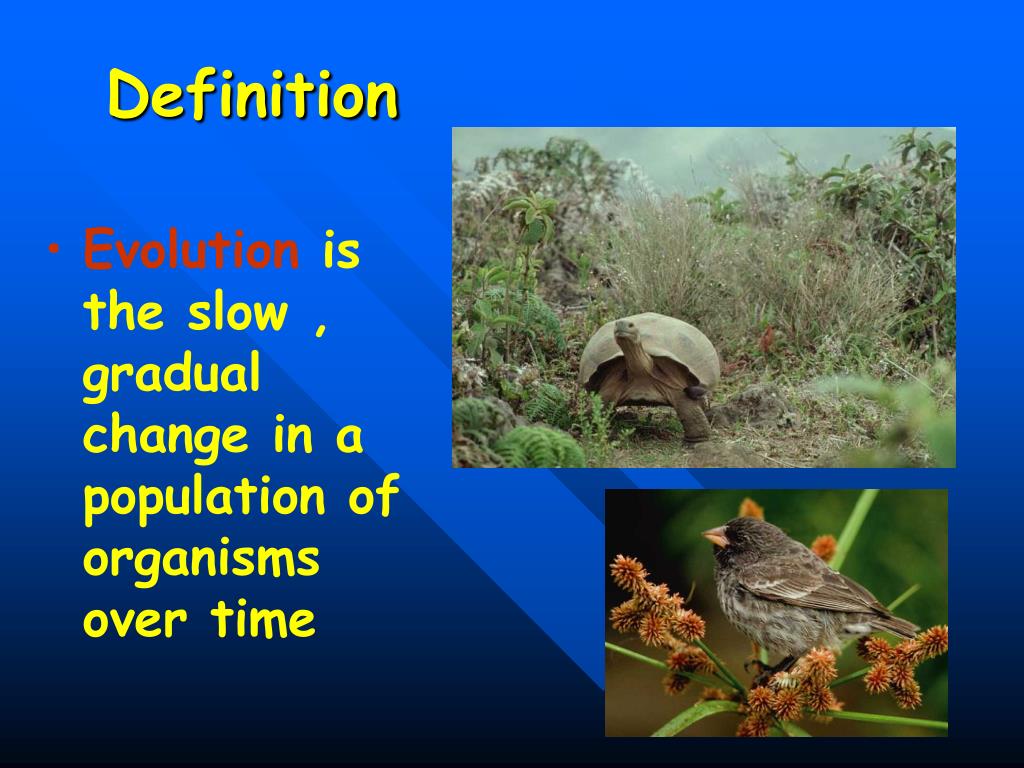 Definition

• Evolution is the slow , gradual change in a population of organisms over time